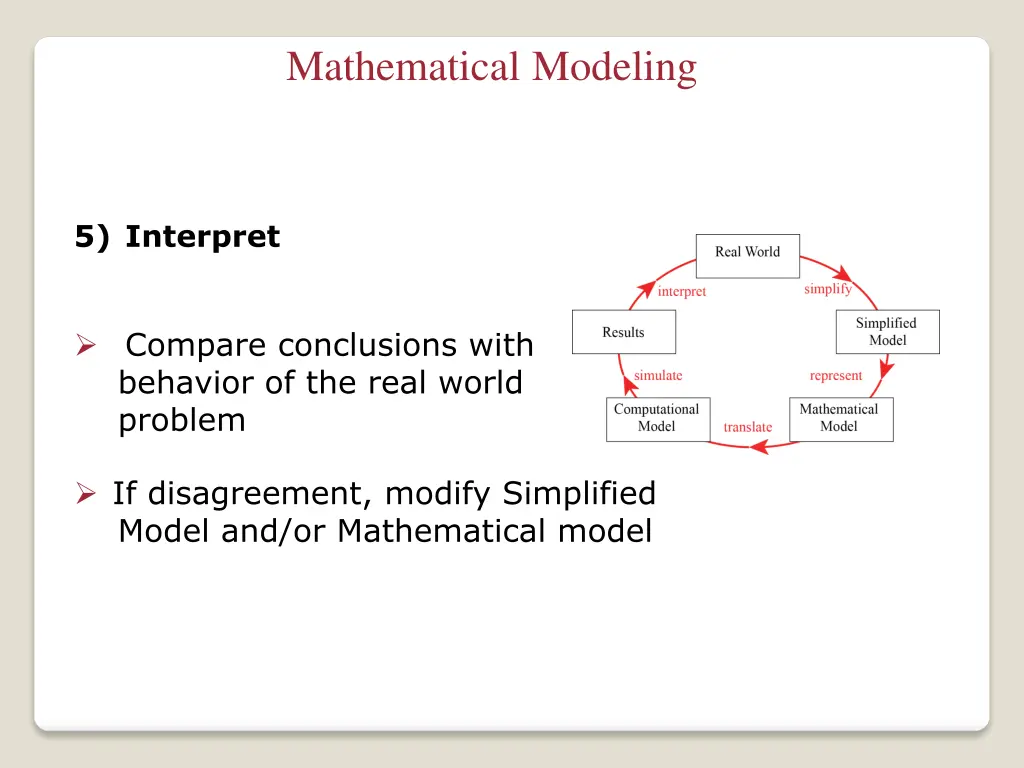 Mathematical Modeling

5) Interpret

➢ Compare conclusions with behavior of the real world problem

➢ If disagreement, modify Simplified Model and/or Mathematical model

Real World
simplify
Simplified Model
represent
Mathematical Model
translate
Computational Model
simulate
Results
interpret